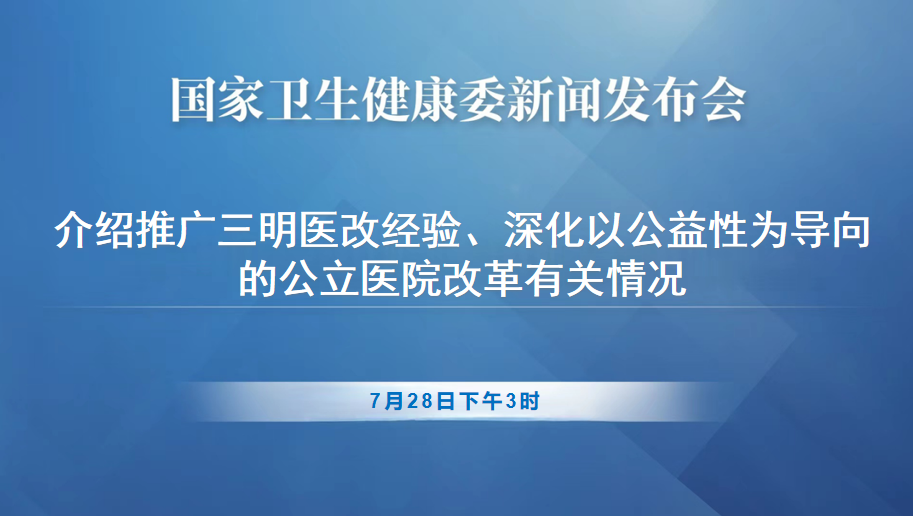 国家卫生健康委新闻发布会

介绍推广三明医改经验、深化以公益性为导向的公立医院改革有关情况

7月28日下午3时